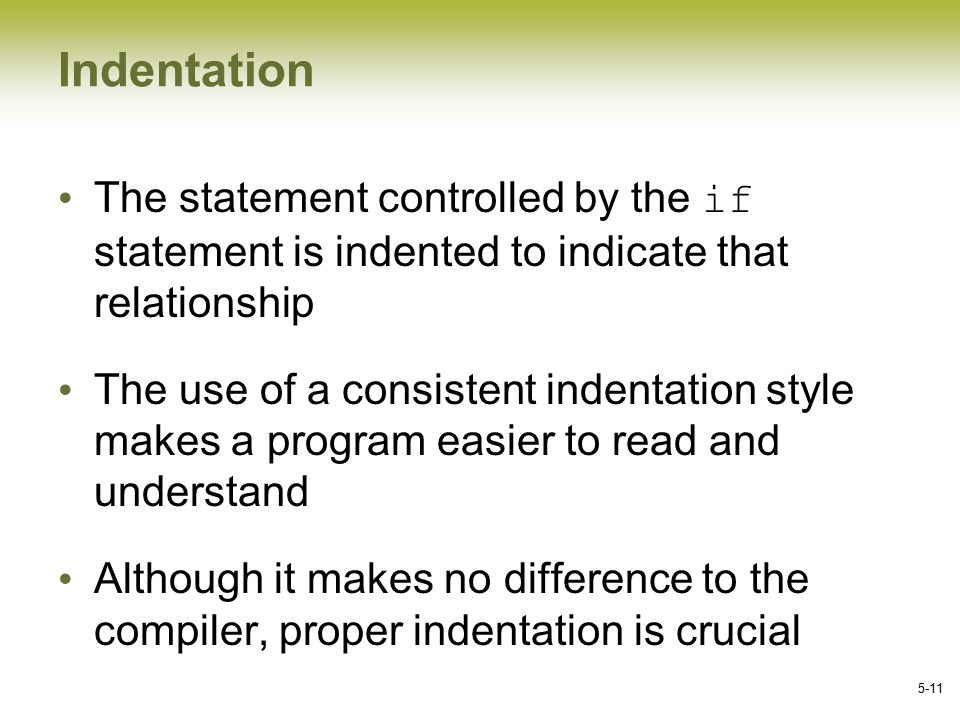 Indentation

• The statement controlled by the if statement is indented to indicate that relationship

• The use of a consistent indentation style makes a program easier to read and understand

• Although it makes no difference to the compiler, proper indentation is crucial

5-11